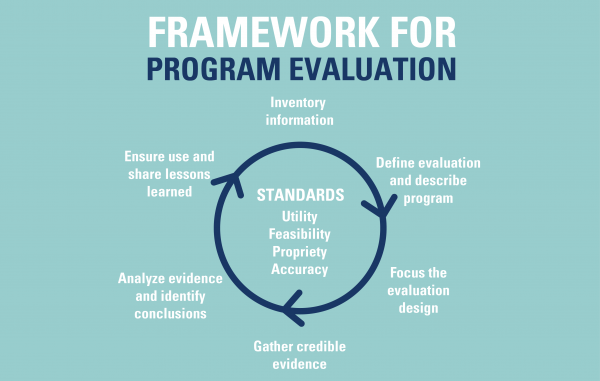 FRAMEWORK FOR
PROGRAM EVALUATION

Inventory information

Define evaluation and describe program

Focus the evaluation design

Gather credible evidence

Analyze evidence and identify conclusions

Ensure use and share lessons learned

STANDARDS
Utility
Feasibility
Propriety
Accuracy